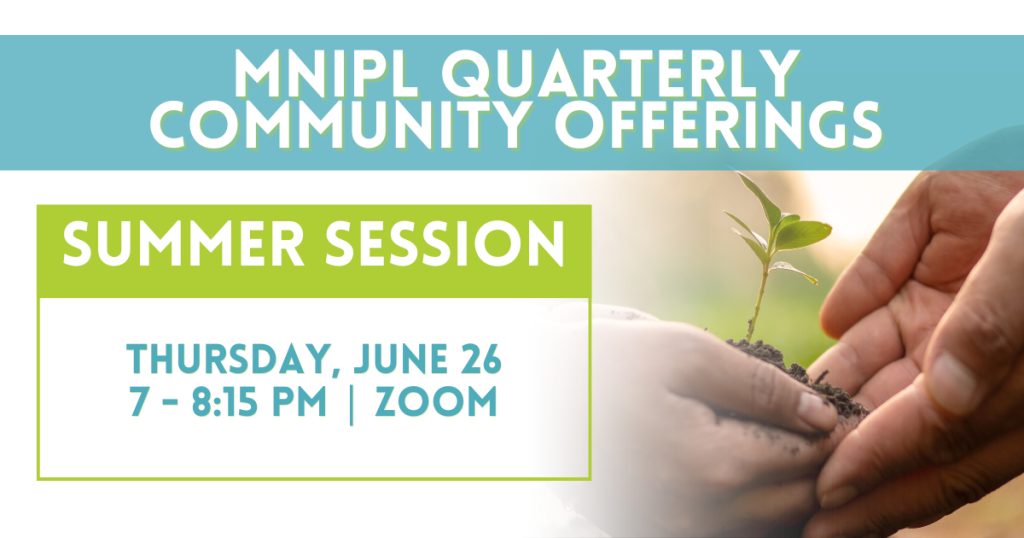 MNIPL QUARTERLY COMMUNITY OFFERINGS

SUMMER SESSION

THURSDAY, JUNE 26
7 - 8:15 PM | ZOOM